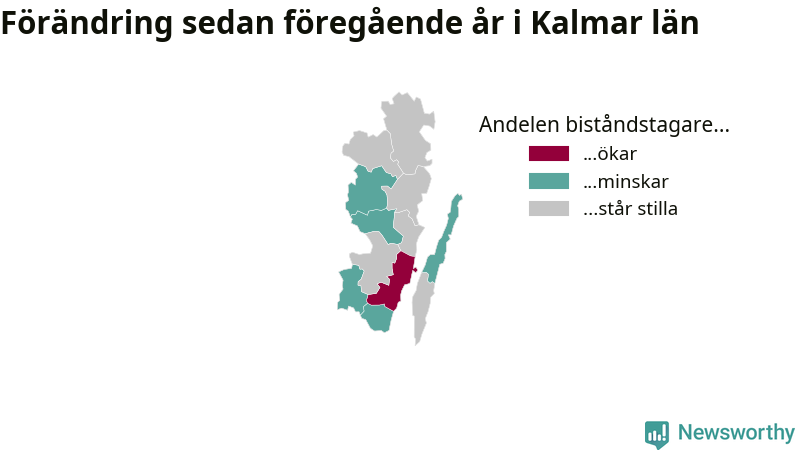 Förändring sedan föregående år i Kalmar län

Andelen biståndstagare...

...ökar

...minskar

...står stilla

Newsworthy